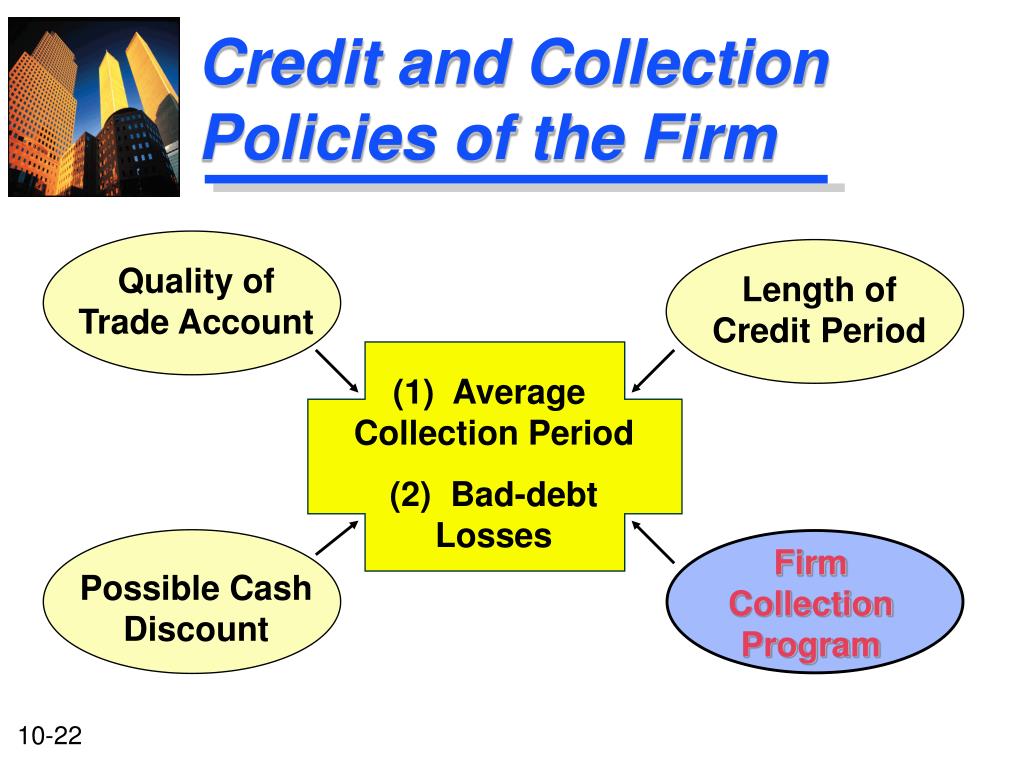 Credit and Collection Policies of the Firm

Quality of Trade Account

Length of Credit Period

(1) Average Collection Period

(2) Bad-debt Losses

Possible Cash Discount

Firm Collection Program

10-22